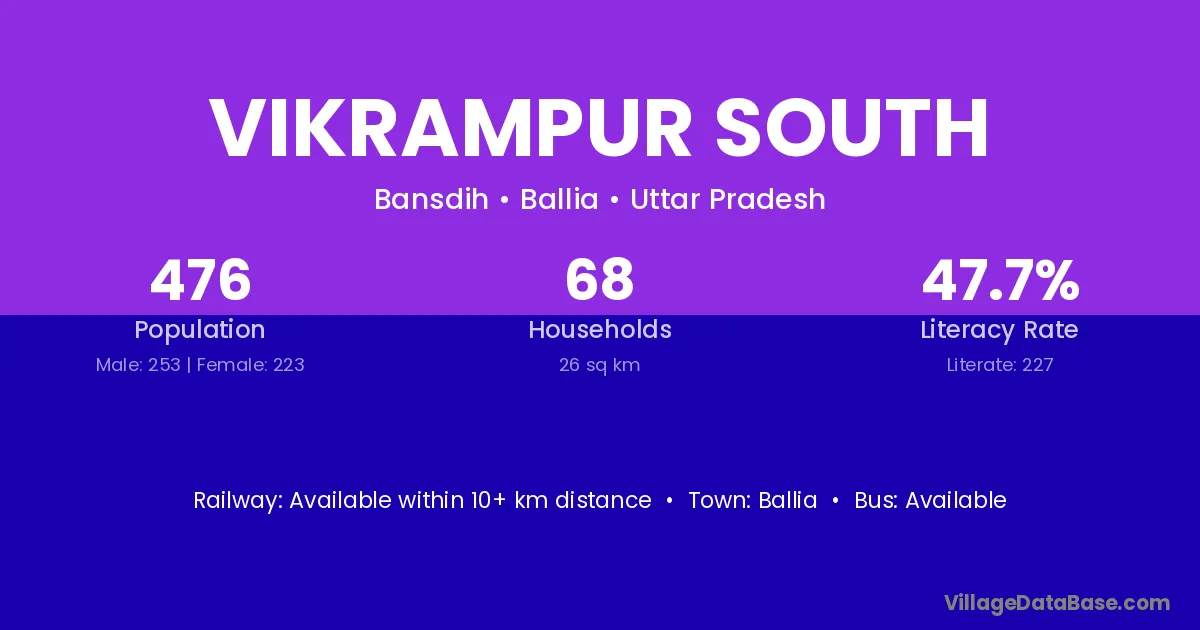 VIKRAMPUR SOUTH

Bansdih • Ballia • Uttar Pradesh

476
Population
Male: 253 | Female: 223

68
Households
26 sq km

47.7%
Literacy Rate
Literate: 227

Railway: Available within 10+ km distance • Town: Ballia • Bus: Available

VillageDataBase.com